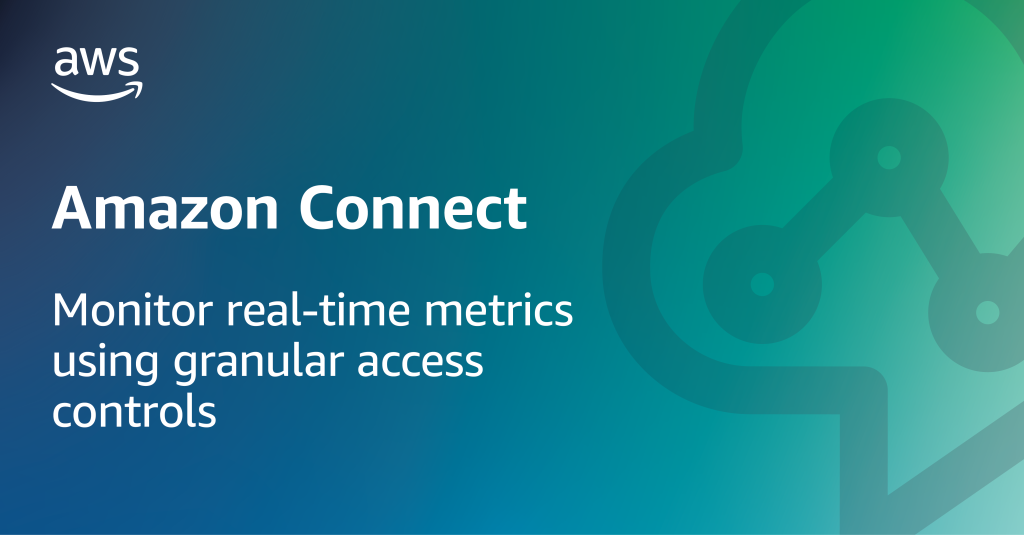 aws

Amazon Connect

Monitor real-time metrics using granular access controls